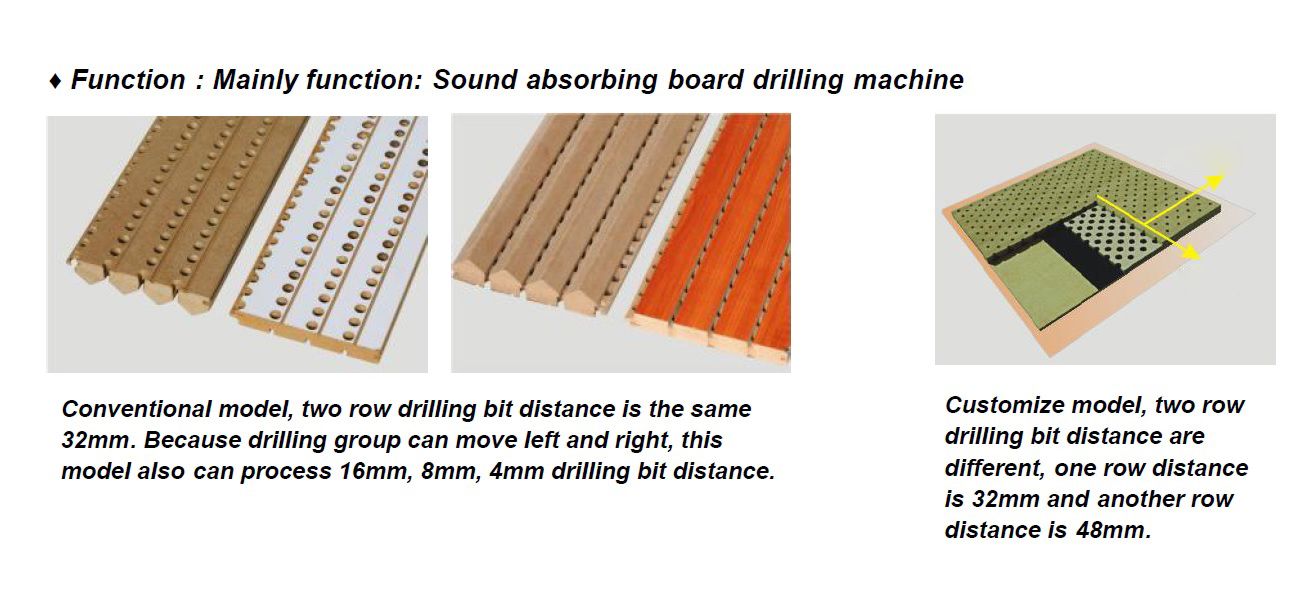 ♦ Function : Mainly function: Sound absorbing board drilling machine

Conventional model, two row drilling bit distance is the same 32mm. Because drilling group can move left and right, this model also can process 16mm, 8mm, 4mm drilling bit distance.

Customize model, two row drilling bit distance are different, one row distance is 32mm and another row distance is 48mm.